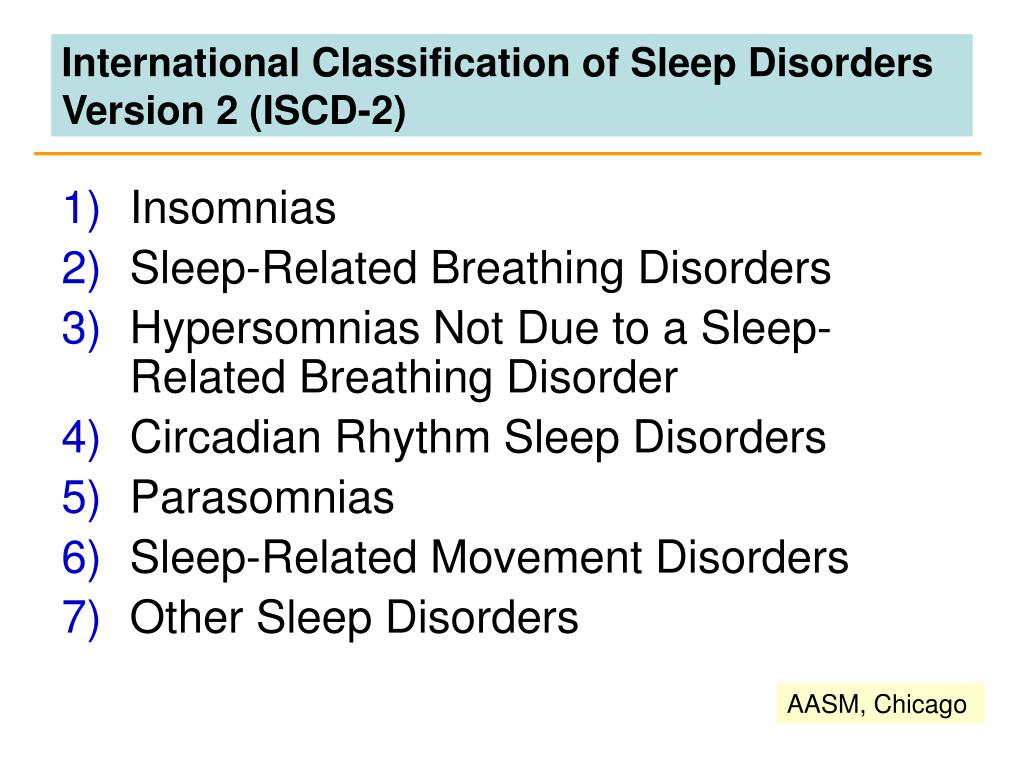 International Classification of Sleep Disorders Version 2 (ISCD-2)

1) Insomnias
2) Sleep-Related Breathing Disorders
3) Hypersomnias Not Due to a Sleep-Related Breathing Disorder
4) Circadian Rhythm Sleep Disorders
5) Parasomnias
6) Sleep-Related Movement Disorders
7) Other Sleep Disorders

AASM, Chicago